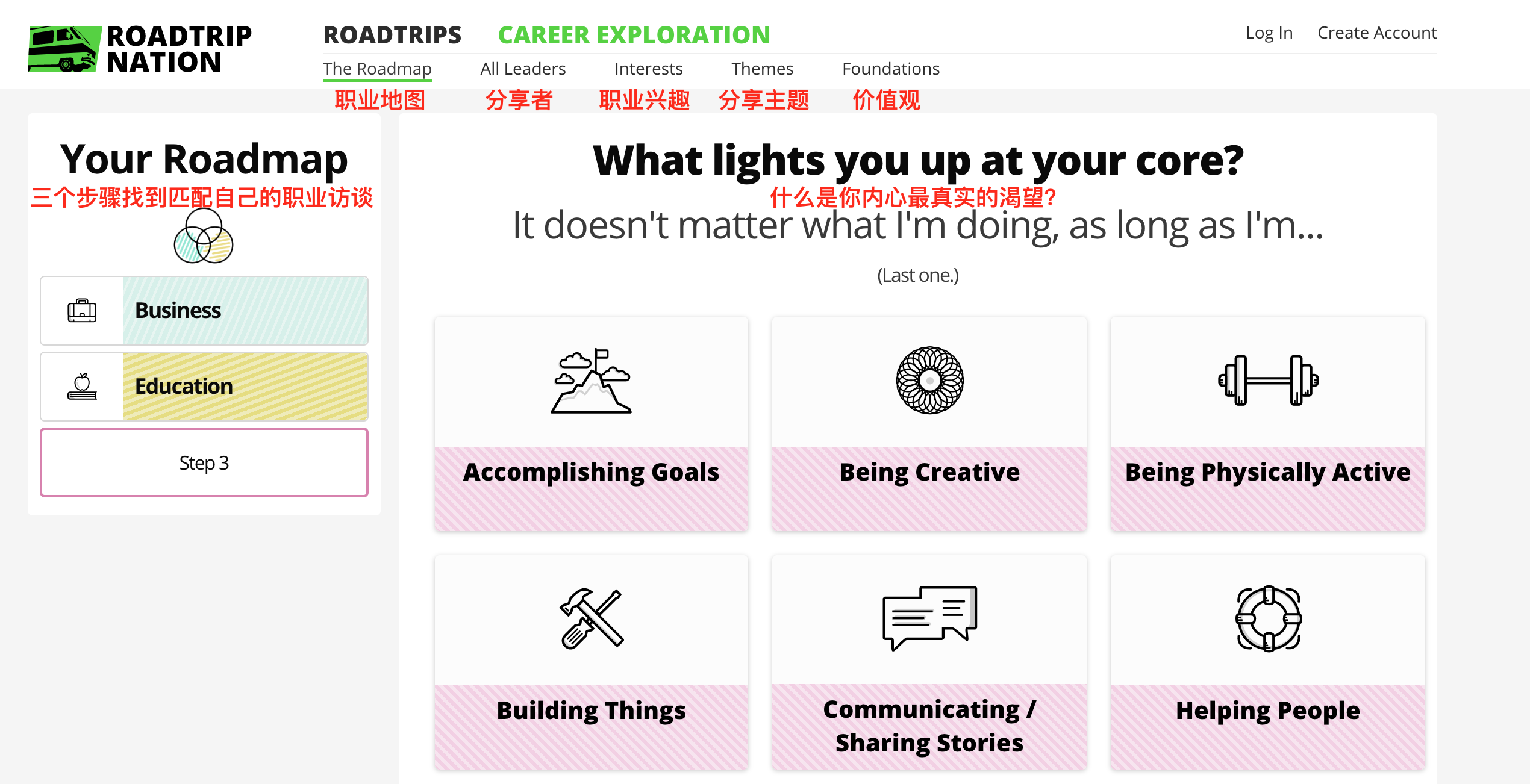 ROADTRIP NATION

ROADTRIPS CAREER EXPLORATION

Log In Create Account

The Roadmap All Leaders Interests Themes Foundations

职业地图 分享者 职业兴趣 分享主题 价值观

Your Roadmap

三个步骤找到匹配自己的职业访谈

Business

Education

Step 3

What lights you up at your core?

什么是你内心最真实的渴望?

It doesn't matter what I'm doing, as long as I'm...

(Last one.)

Accomplishing Goals

Being Creative

Being Physically Active

Building Things

Communicating / Sharing Stories

Helping People